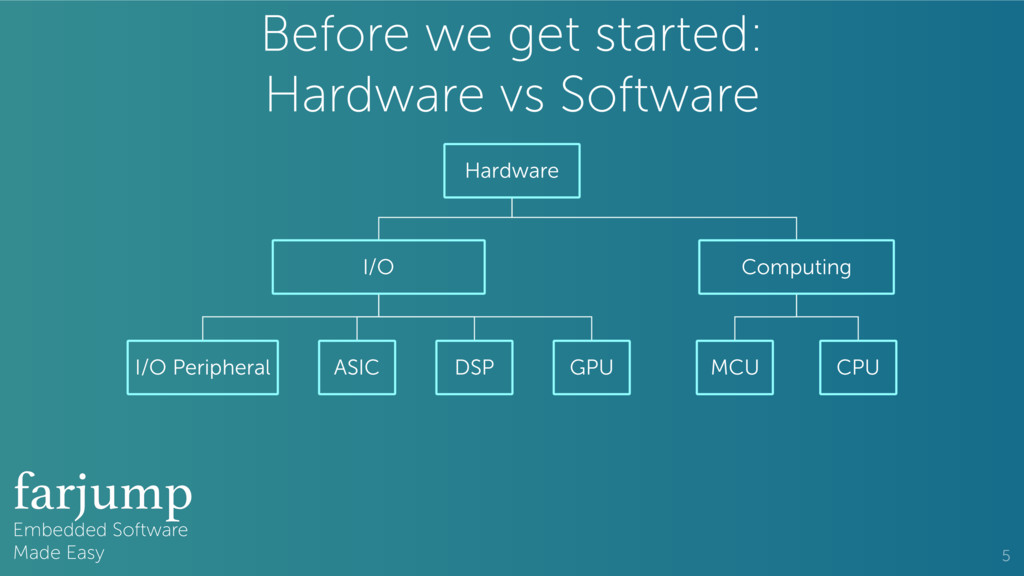 Before we get started:
Hardware vs Software

Hardware

I/O

Computing

I/O Peripheral

ASIC

DSP

GPU

MCU

CPU

farjump
Embedded Software
Made Easy

5